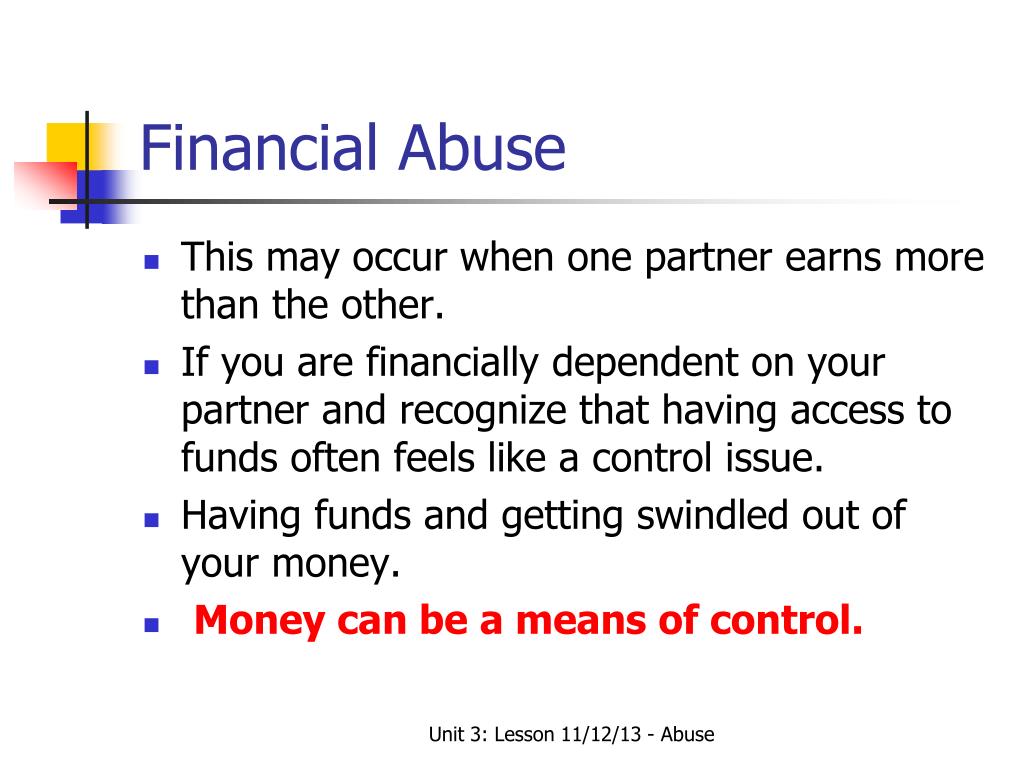 Financial Abuse

- This may occur when one partner earns more than the other.
- If you are financially dependent on your partner and recognize that having access to funds often feels like a control issue.
- Having funds and getting swindled out of your money.
- Money can be a means of control.

Unit 3: Lesson 11/12/13 - Abuse